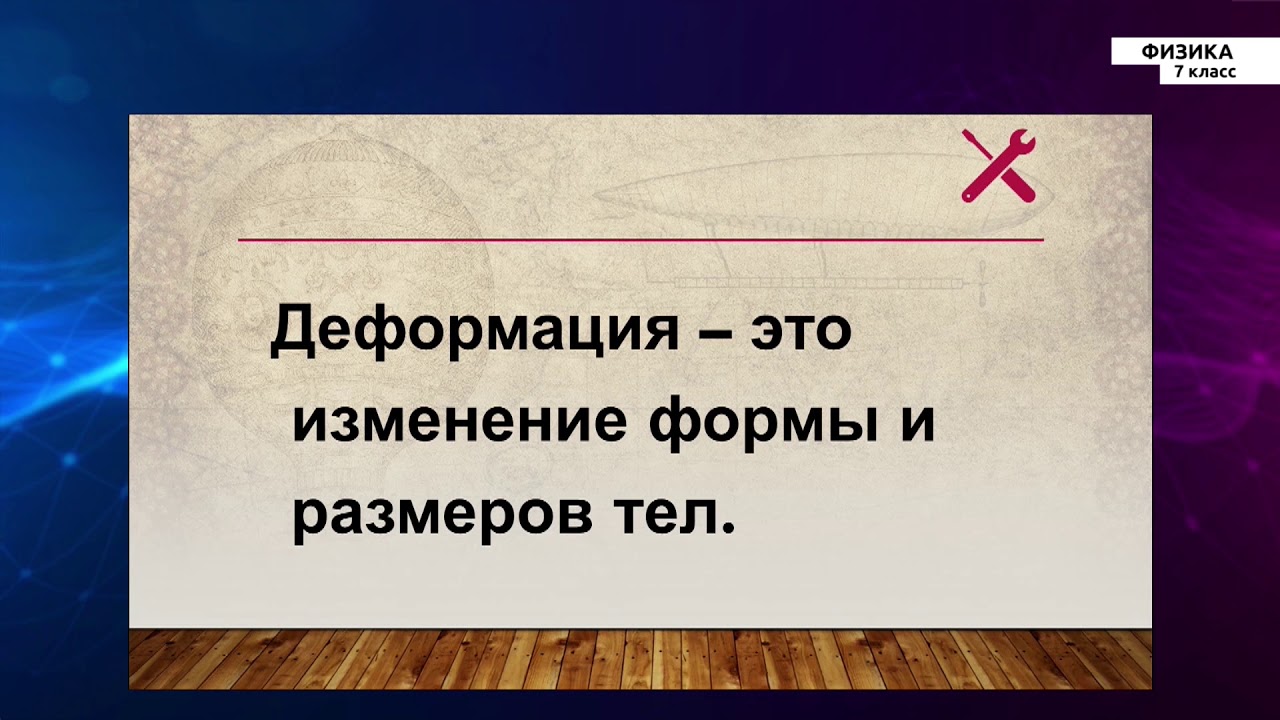 ФИЗИКА
7 класс

Деформация – это изменение формы и размеров тел.